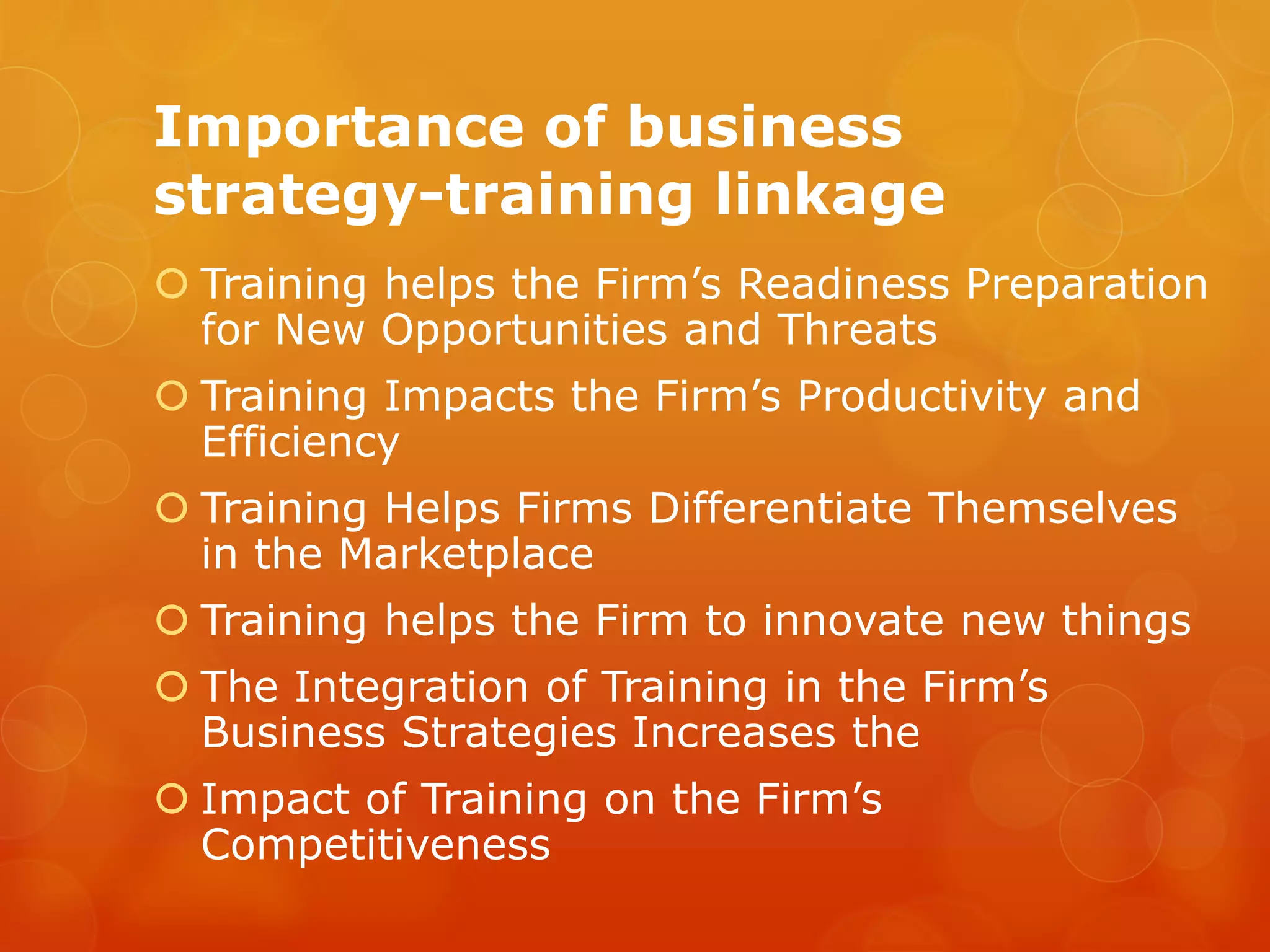 Importance of business strategy-training linkage

Training helps the Firm’s Readiness Preparation for New Opportunities and Threats

Training Impacts the Firm’s Productivity and Efficiency

Training Helps Firms Differentiate Themselves in the Marketplace

Training helps the Firm to innovate new things

The Integration of Training in the Firm’s Business Strategies Increases the

Impact of Training on the Firm’s Competitiveness